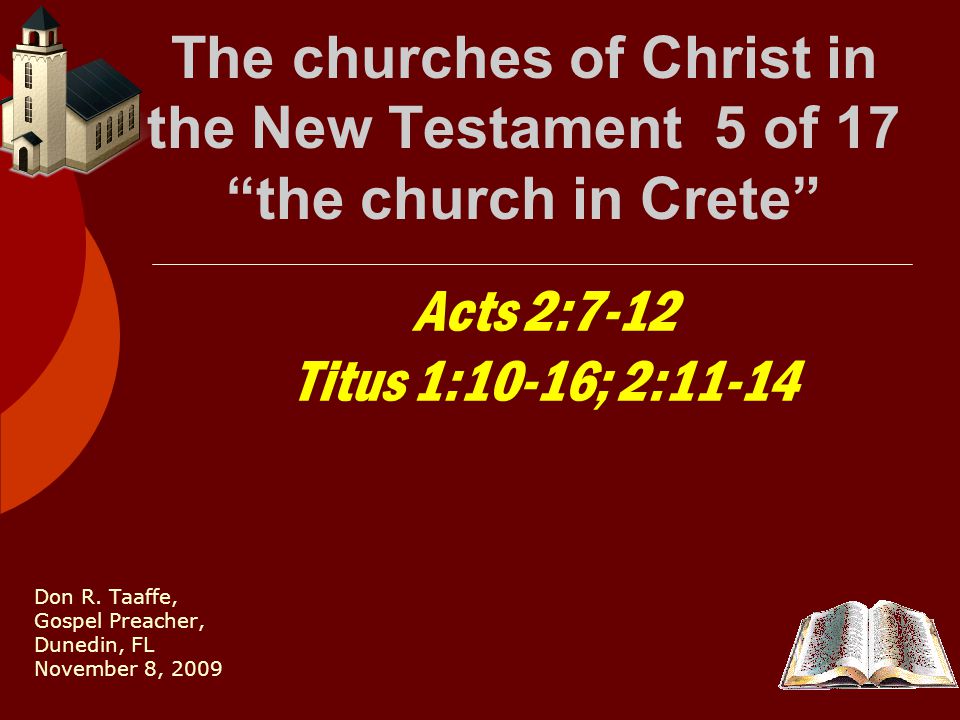 The churches of Christ in the New Testament 5 of 17 “the church in Crete”

Acts 2:7-12
Titus 1:10-16; 2:11-14

Don R. Taaffe,
Gospel Preacher,
Dunedin, FL
November 8, 2009